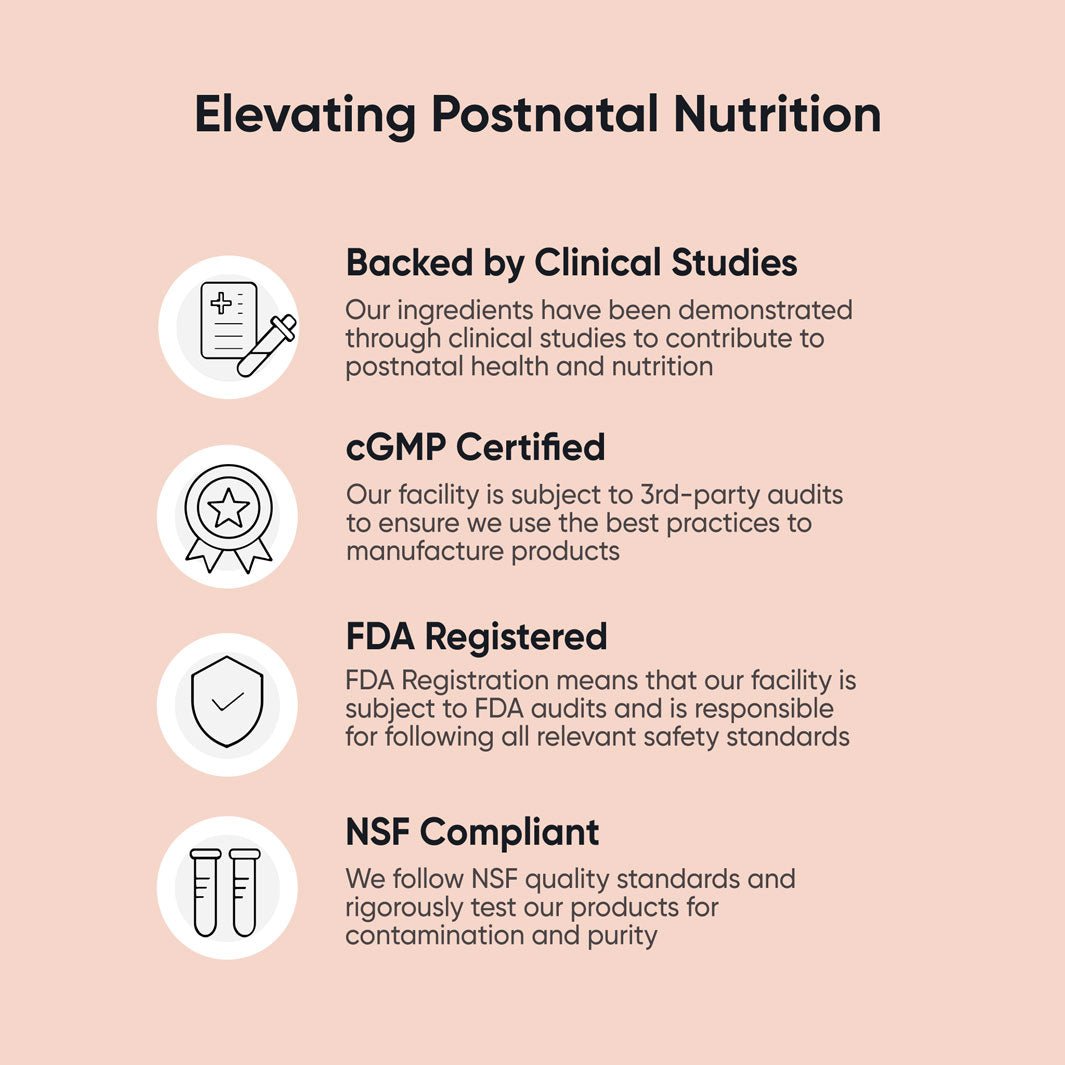 Elevating Postnatal Nutrition

Backed by Clinical Studies

Our ingredients have been demonstrated through clinical studies to contribute to postnatal health and nutrition

cGMP Certified

Our facility is subject to 3rd-party audits to ensure we use the best practices to manufacture products

FDA Registered

FDA Registration means that our facility is subject to FDA audits and is responsible for following all relevant safety standards

NSF Compliant

We follow NSF quality standards and rigorously test our products for contamination and purity